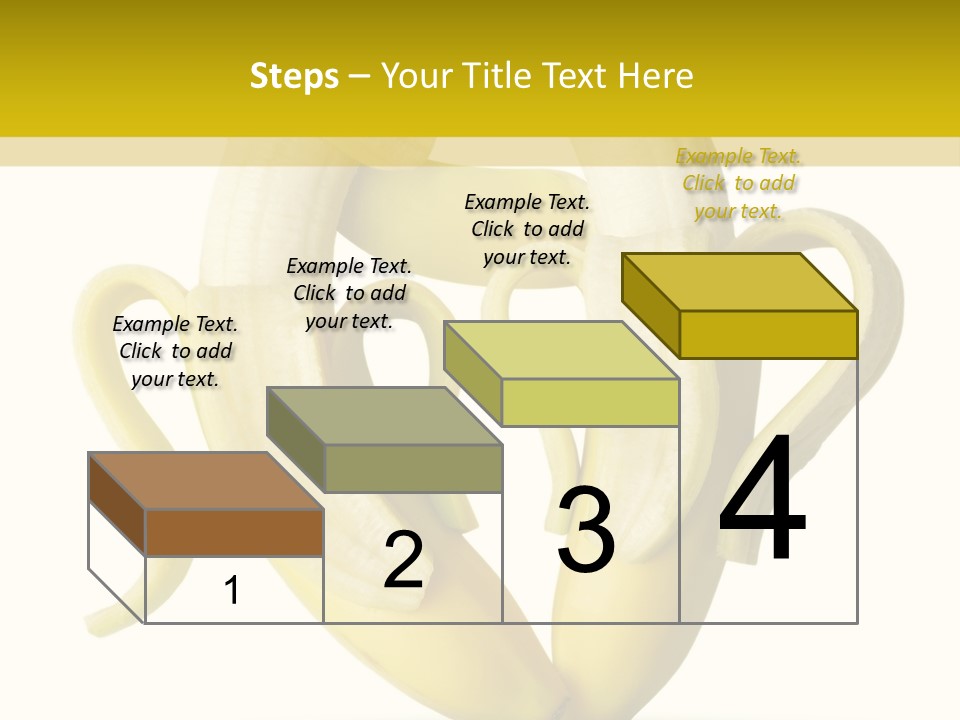 Steps – Your Title Text Here

Example Text. Click to add your text.

Example Text. Click to add your text.

Example Text. Click to add your text.

Example Text. Click to add your text.

1

2

3

4